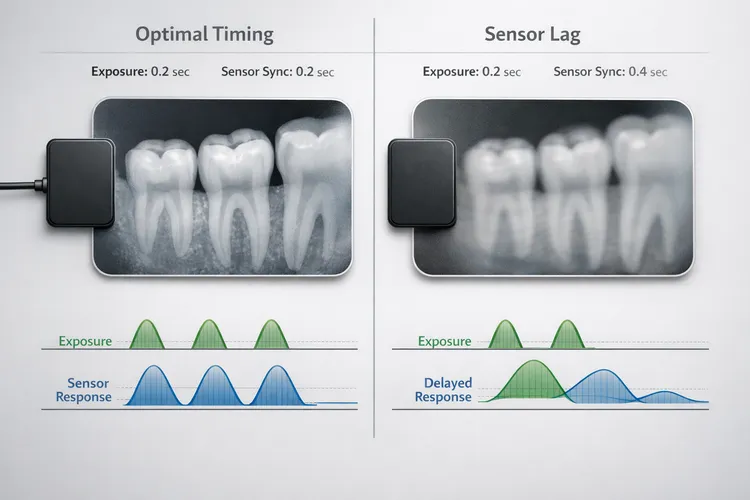 Optimal Timing

Exposure: 0.2 sec Sensor Sync: 0.2 sec

Exposure

Sensor Response

Sensor Lag

Exposure: 0.2 sec Sensor Sync: 0.4 sec

Exposure

Delayed Response